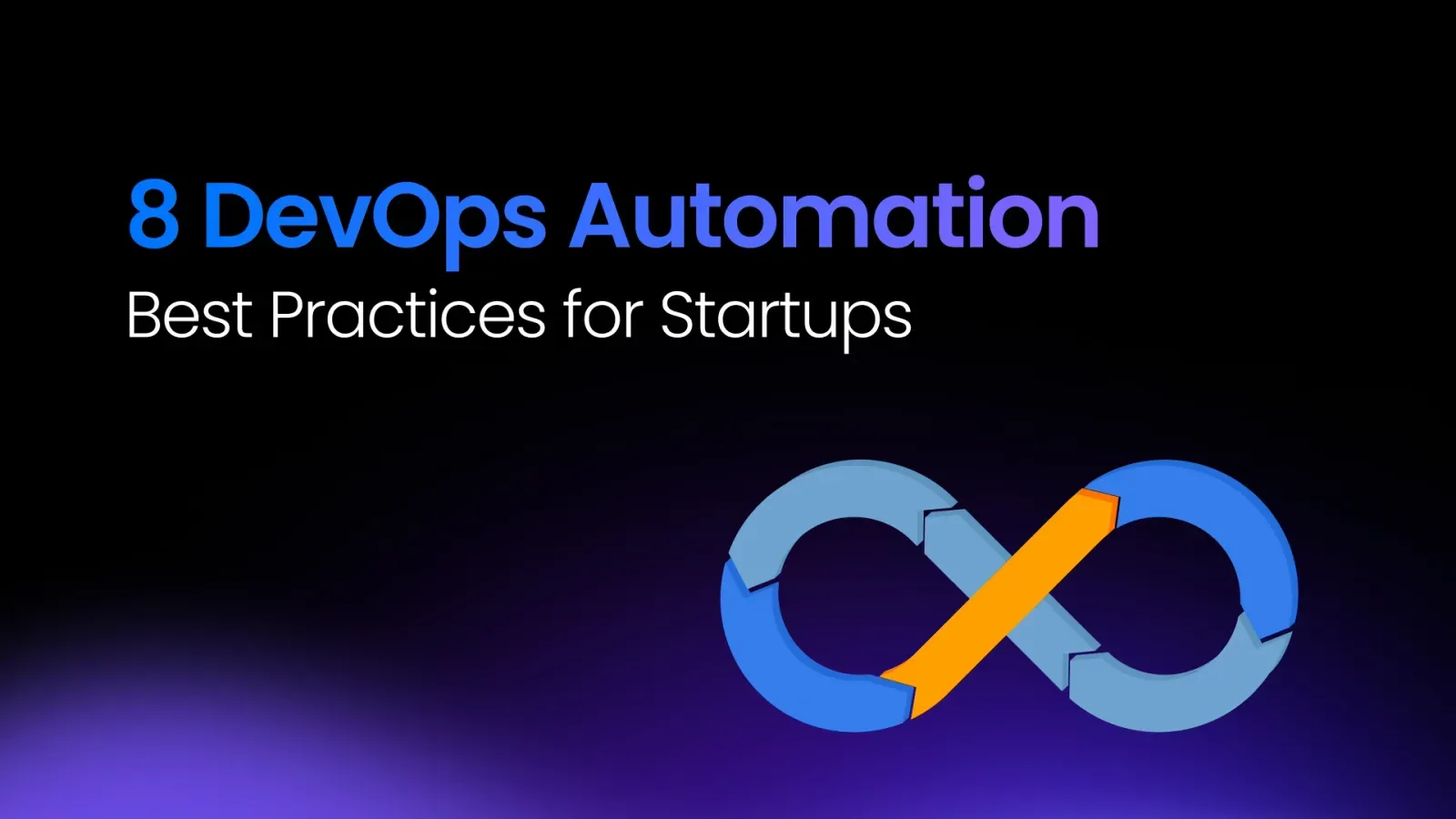 8 DevOps Automation
Best Practices for Startups